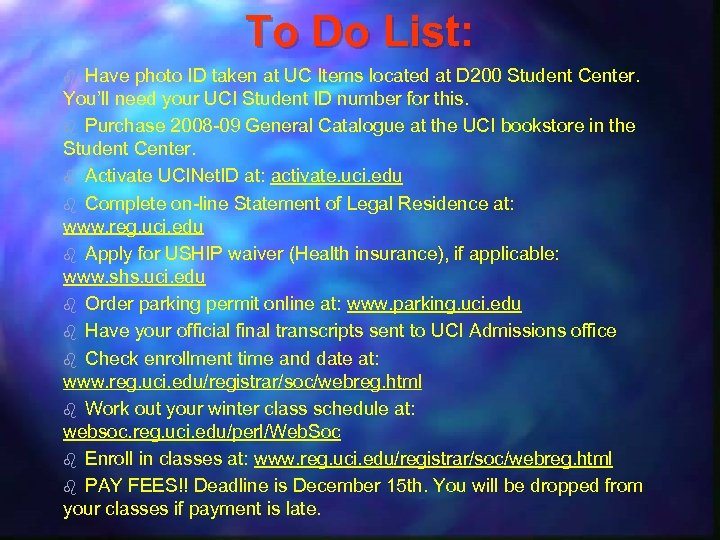 To Do List:

Have photo ID taken at UC Items located at D200 Student Center. You'll need your UCI Student ID number for this.

Purchase 2008-09 General Catalogue at the UCI bookstore in the Student Center.

Activate UCINetID at: activate.uci.edu

Complete on-line Statement of Legal Residence at: www.reg.uci.edu

Apply for USHIP waiver (Health insurance), if applicable: www.shs.uci.edu

Order parking permit online at: www.parking.uci.edu

Have your official final transcripts sent to UCI Admissions office

Check enrollment time and date at: www.reg.uci.edu/registrar/soc/webreg.html

Work out your winter class schedule at: websoc.reg.uci.edu/perl/WebSoc

Enroll in classes at: www.reg.uci.edu/registrar/soc/webreg.html

PAY FEES!! Deadline is December 15th. You will be dropped from your classes if payment is late.